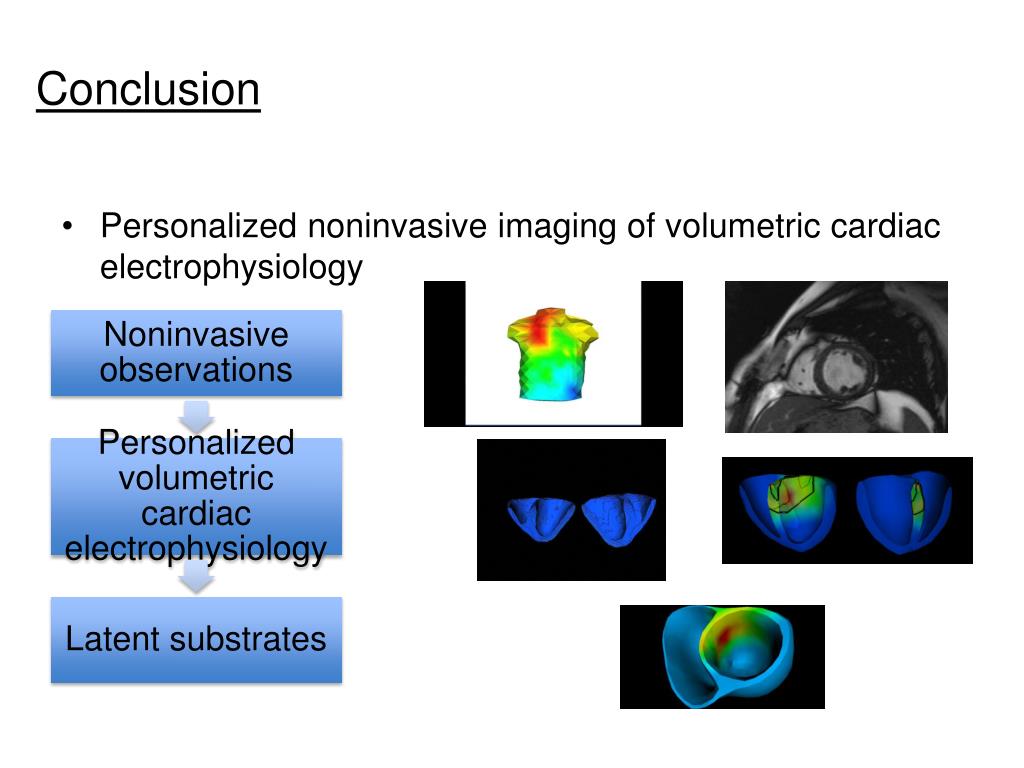 Conclusion

• Personalized noninvasive imaging of volumetric cardiac electrophysiology

Noninvasive observations

Personalized volumetric cardiac electrophysiology

Latent substrates